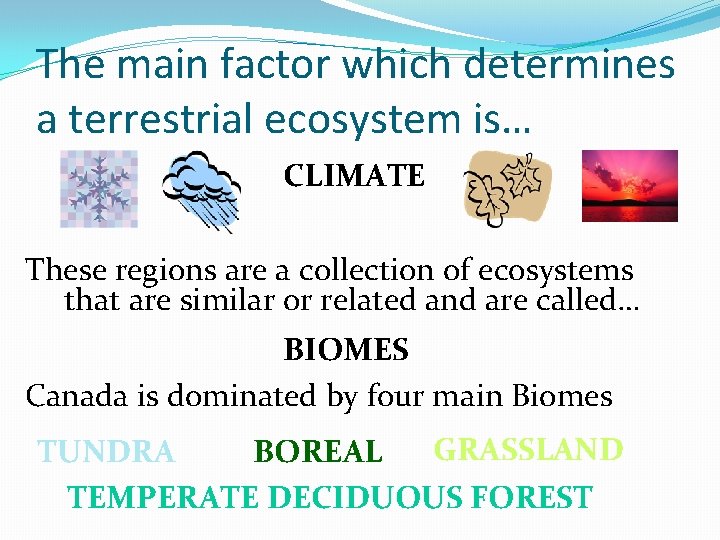 The main factor which determines a terrestrial ecosystem is…

CLIMATE

These regions are a collection of ecosystems that are similar or related and are called…

BIOMES

Canada is dominated by four main Biomes

TUNDRA BOREAL GRASSLAND

TEMPERATE DECIDUOUS FOREST